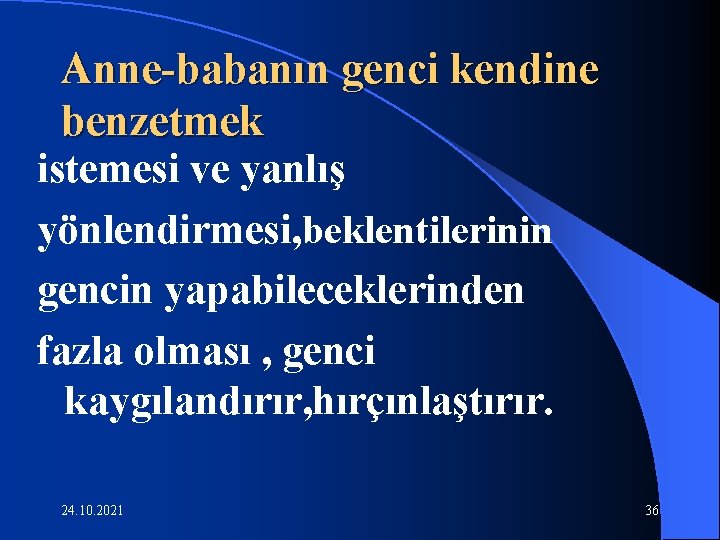 Anne-babanın genci kendine benzetmek

istemesi ve yanlış yönlendirmesi,beklentilerinin gencin yapabileceklerinden fazla olması , genci kaygılandırır,hırçınlaştırır.

24.10.2021

36